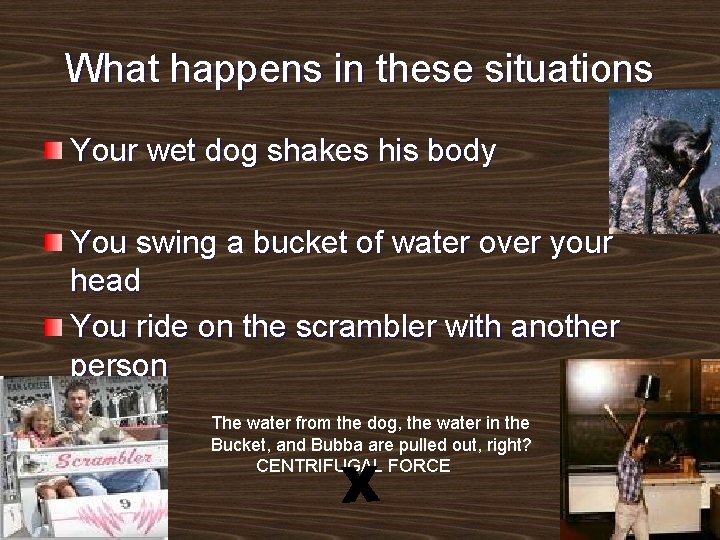 What happens in these situations

Your wet dog shakes his body

You swing a bucket of water over your head

You ride on the scrambler with another person

Scrambler

9

The water from the dog, the water in the Bucket, and Bubba are pulled out, right?
CENTRIFUGAL FORCE

X